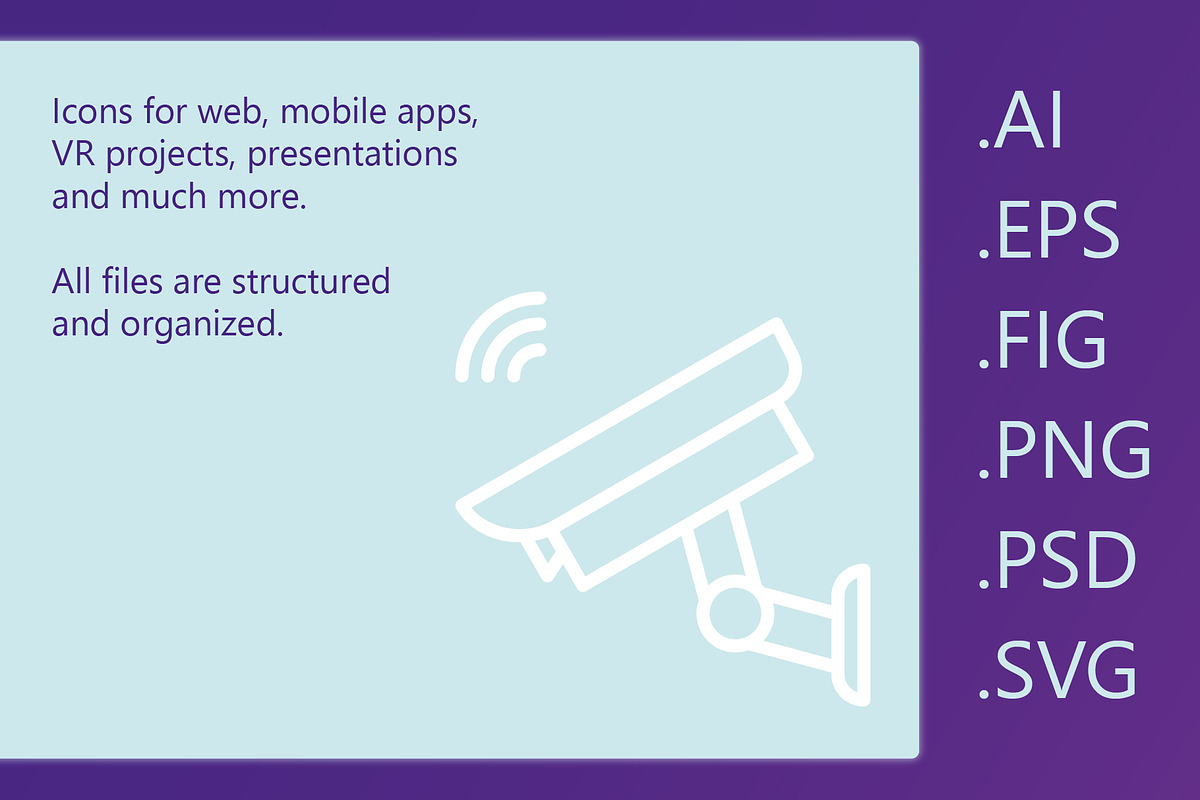 Icons for web, mobile apps, VR projects, presentations and much more.

All files are structured and organized.

.AI
.EPS
.FIG
.PNG
.PSD
.SVG